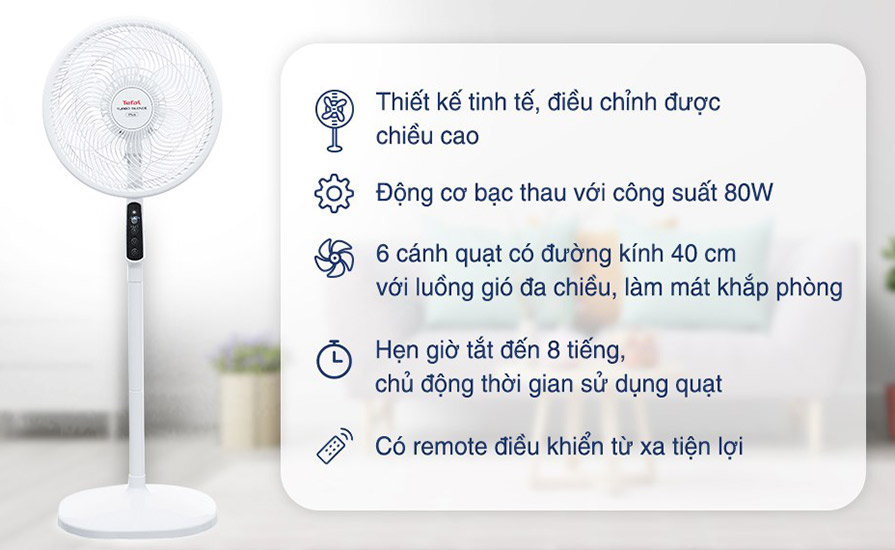 Tefal
TURBO SILENCE

Thiết kế tinh tế, điều chỉnh được chiều cao

Động cơ bạc thau với công suất 80W

6 cánh quạt có đường kính 40 cm với luồng gió đa chiều, làm mát khắp phòng

Hẹn giờ tắt đến 8 tiếng, chủ động thời gian sử dụng quạt

Có remote điều khiển từ xa tiện lợi